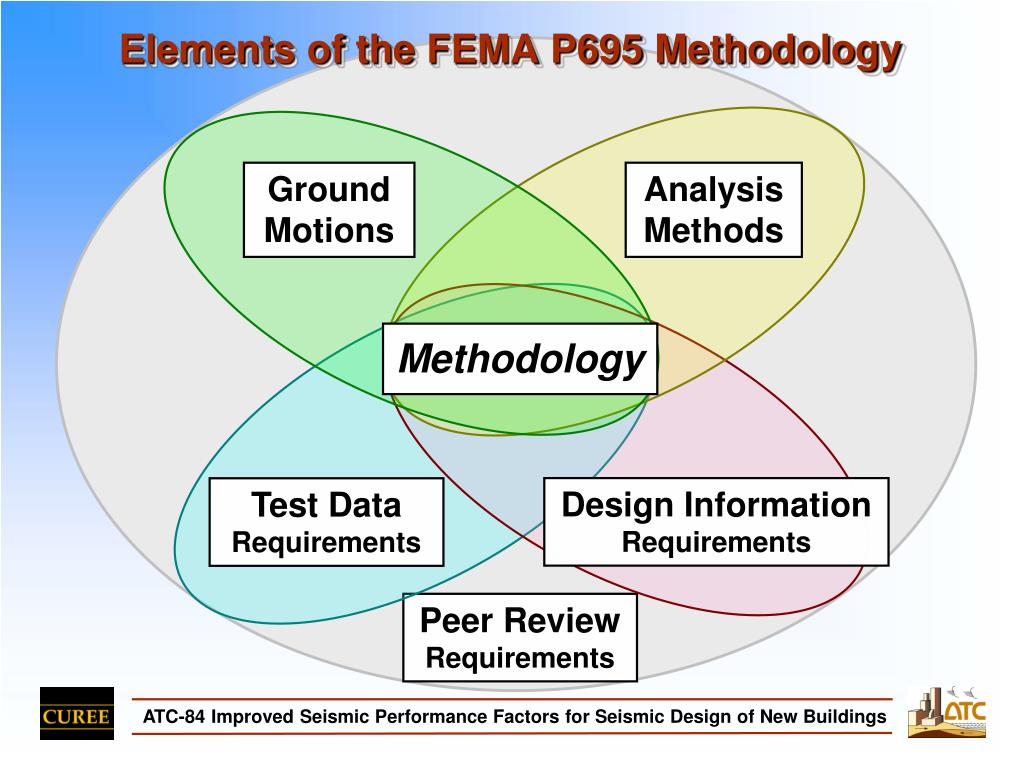 Elements of the FEMA P695 Methodology

Ground Motions

Analysis Methods

Methodology

Test Data
Requirements

Design Information
Requirements

Peer Review
Requirements

CUREE

ATC-84 Improved Seismic Performance Factors for Seismic Design of New Buildings

ATC